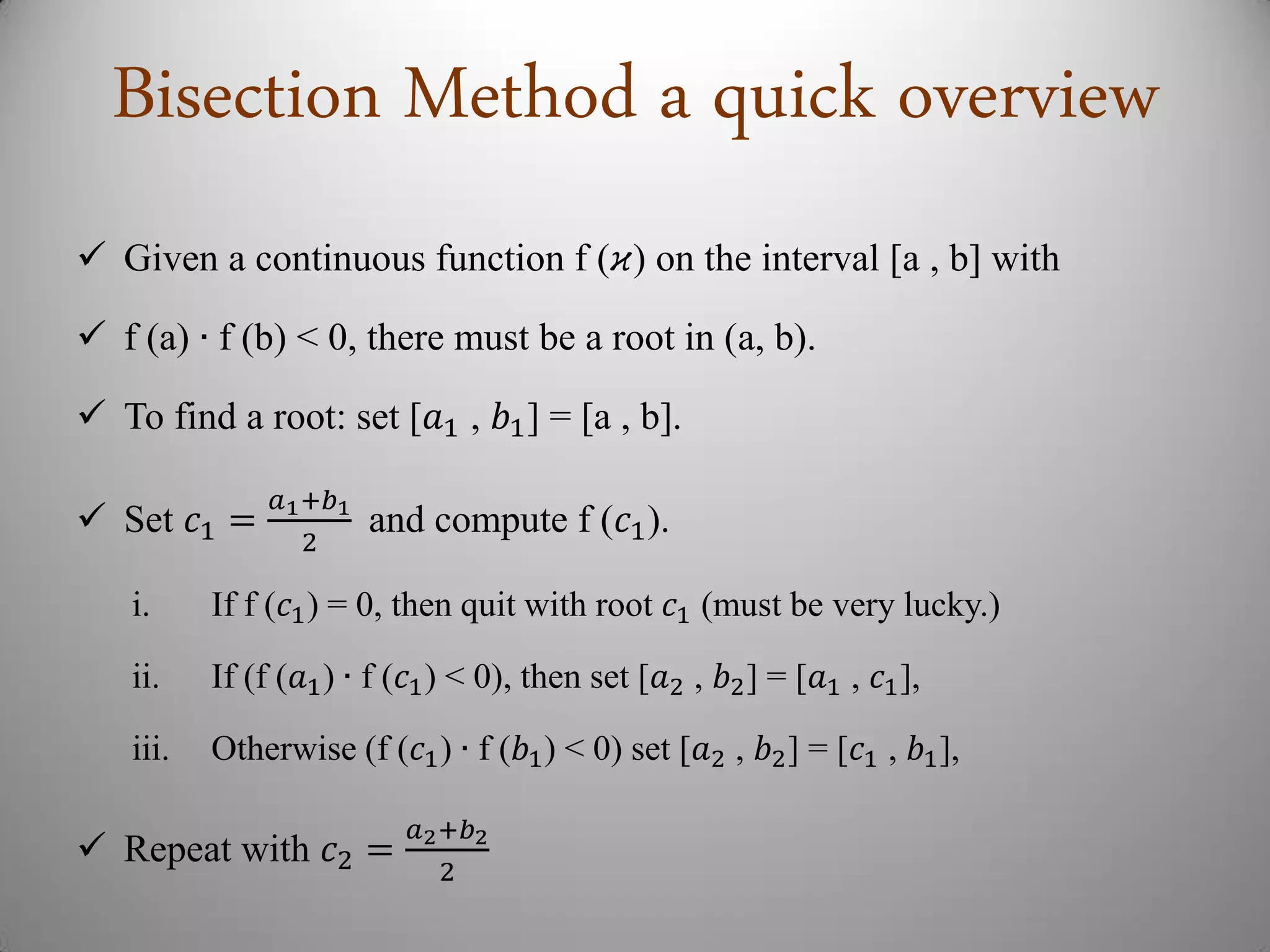 Bisection Method a quick overview

✓ Given a continuous function f ($\varkappa$) on the interval [a , b] with

✓ f (a) · f (b) < 0, there must be a root in (a, b).

✓ To find a root: set [$a_1$ , $b_1$] = [a , b].

✓ Set $c_1 = \frac{a_1+b_1}{2}$ and compute f ($c_1$).

i. If f ($c_1$) = 0, then quit with root $c_1$ (must be very lucky.)

ii. If (f ($a_1$) · f ($c_1$) < 0), then set [$a_2$ , $b_2$] = [$a_1$ , $c_1$],

iii. Otherwise (f ($c_1$) · f ($b_1$) < 0) set [$a_2$ , $b_2$] = [$c_1$ , $b_1$],

✓ Repeat with $c_2 = \frac{a_2+b_2}{2}$